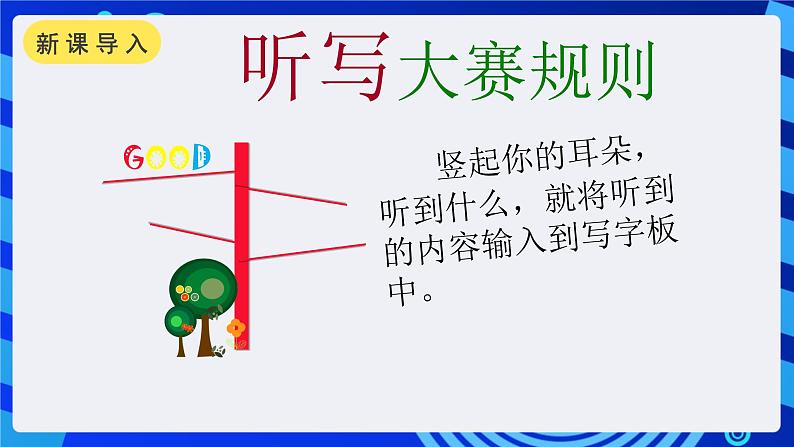 新课导入

听写大赛规则

GOOD

竖起你的耳朵，听到什么，就将听到的内容输入到写字板中。